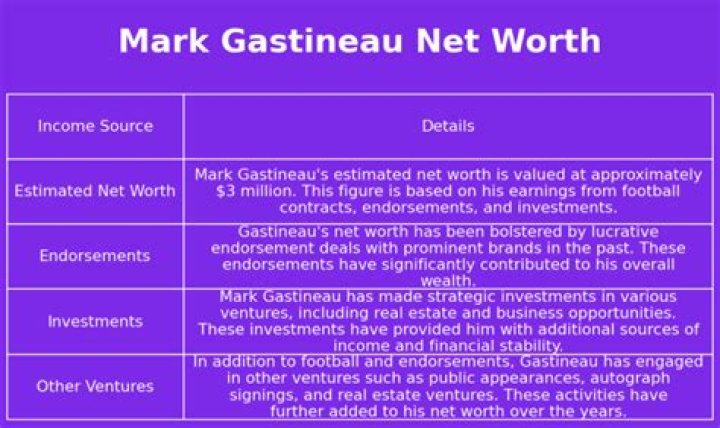 Mark Gastineau Net Worth

| Income Source | Details |
|---|---|
| Estimated Net Worth | Mark Gastineau's estimated net worth is valued at approximately $3 million. This figure is based on his earnings from football contracts, endorsements, and investments. |
| Endorsements | Gastineau's net worth has been bolstered by lucrative endorsement deals with prominent brands in the past. These endorsements have significantly contributed to his overall wealth. |
| Investments | Mark Gastineau has made strategic investments in various ventures, including real estate and business opportunities. These investments have provided him with additional sources of income and financial stability. |
| Other Ventures | In addition to football and endorsements, Gastineau has engaged in other ventures such as public appearances, autograph signings, and real estate ventures. These activities have further added to his net worth over the years. |